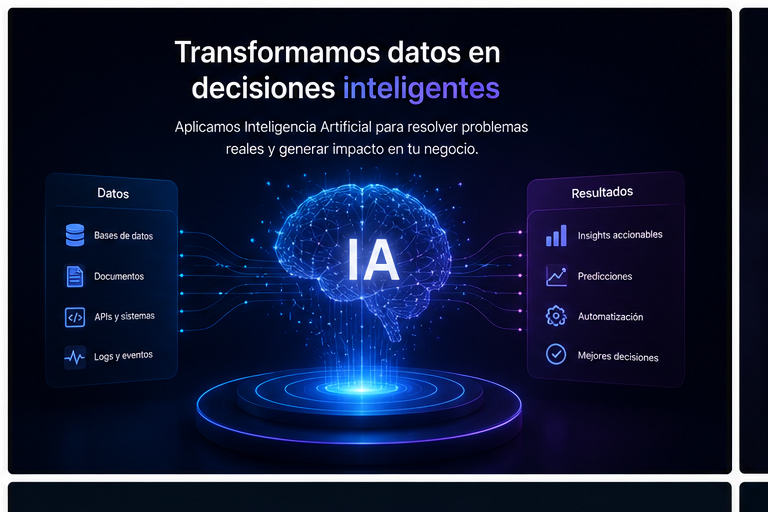 Transformamos datos en decisiones inteligentes

Aplicamos Inteligencia Artificial para resolver problemas reales y generar impacto en tu negocio.

Datos

Bases de datos

Documentos

APIs y sistemas

Logs y eventos

IA

Resultados

Insights accionables

Predicciones

Automatización

Mejores decisiones